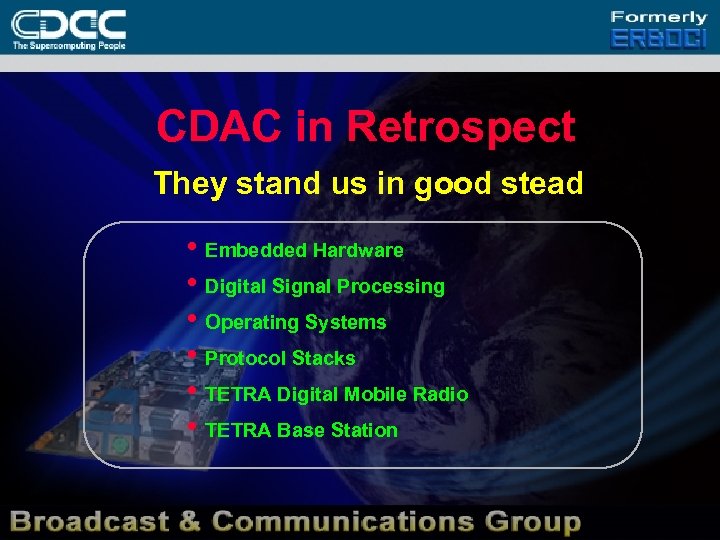 CDAC
The Supercomputing People

Formerly
ER&DCI

CDAC in Retrospect

They stand us in good stead

• Embedded Hardware
• Digital Signal Processing
• Operating Systems
• Protocol Stacks
• TETRA Digital Mobile Radio
• TETRA Base Station

Broadcast & Communications Group